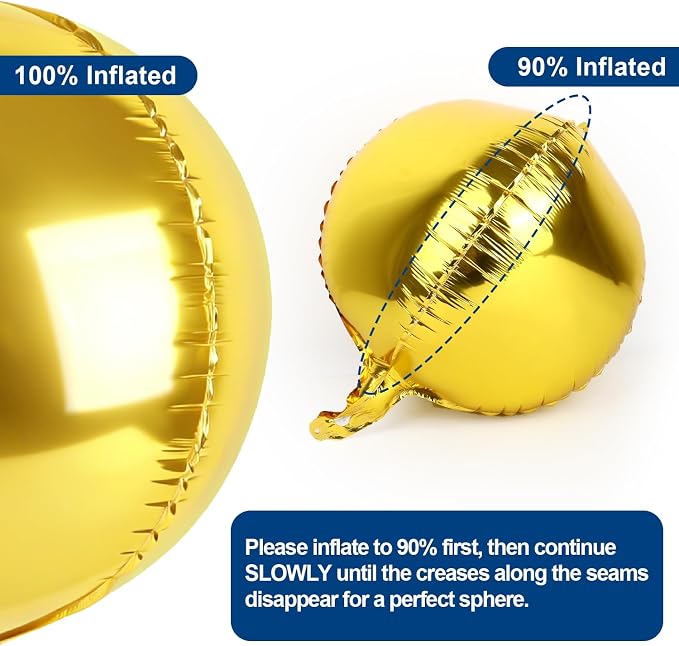 100% Inflated

90% Inflated

Please inflate to 90% first, then continue SLOWLY until the creases along the seams disappear for a perfect sphere.